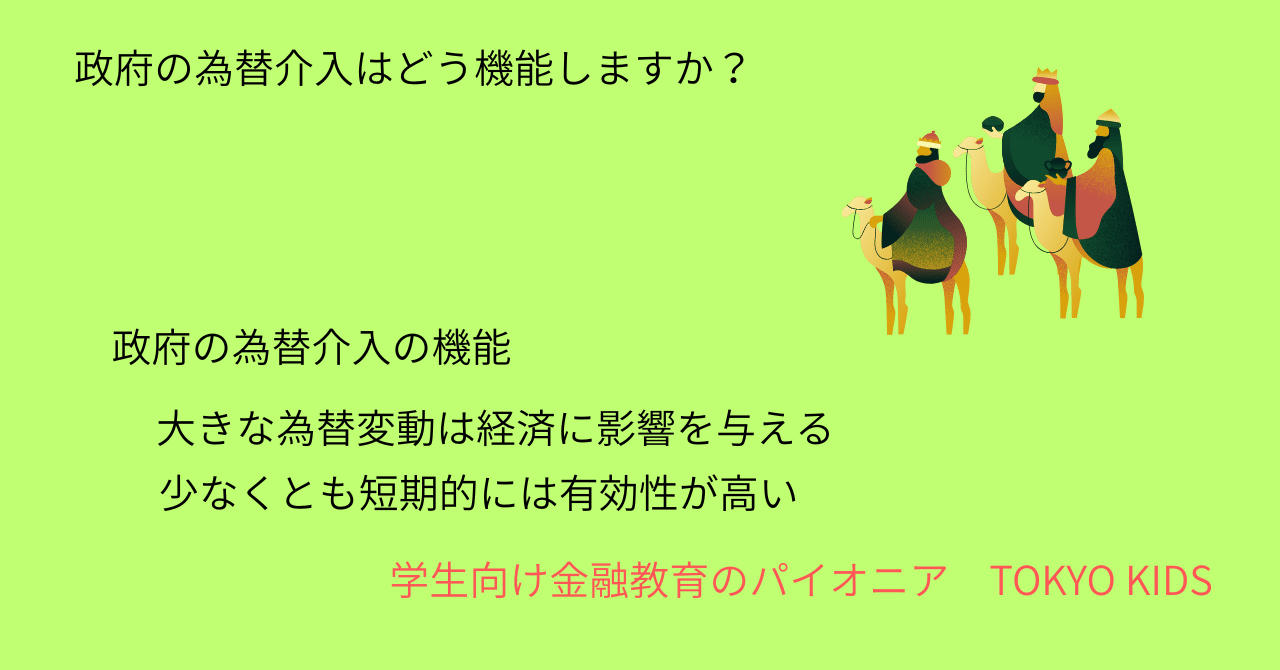 政府の為替介入はどう機能しますか？

政府の為替介入の機能

大きな為替変動は経済に影響を与える
少なくとも短期的には有効性が高い

学生向け金融教育のパイオニア　TOKYO KIDS